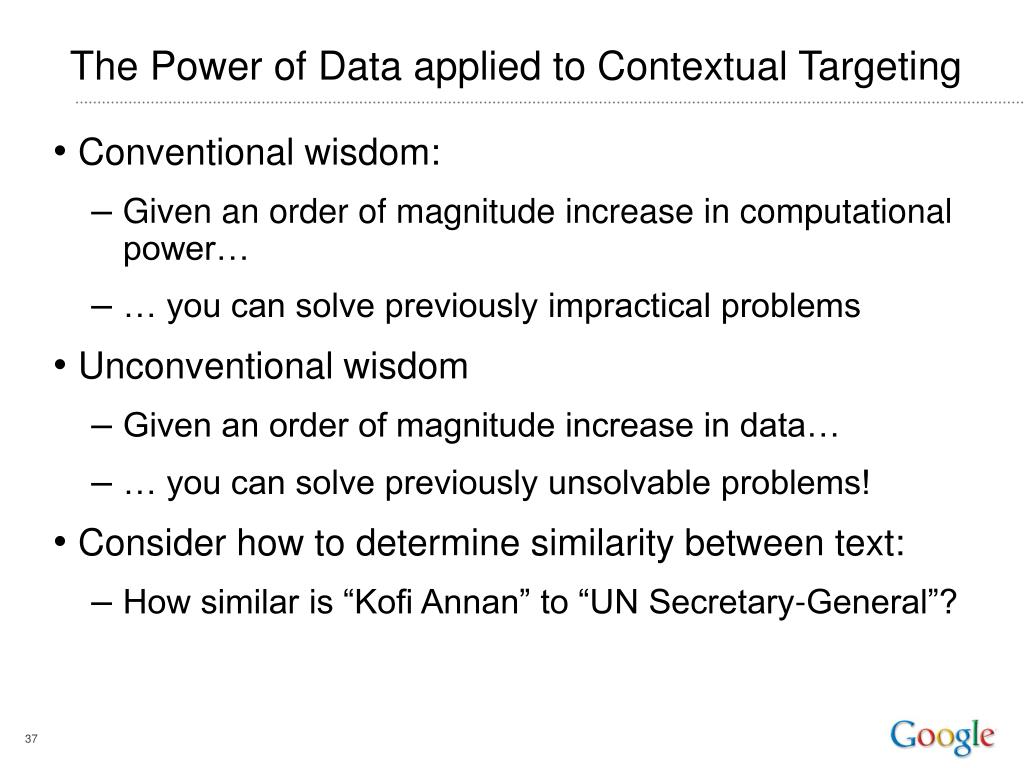 The Power of Data applied to Contextual Targeting

• Conventional wisdom:

– Given an order of magnitude increase in computational power…

– … you can solve previously impractical problems

• Unconventional wisdom

– Given an order of magnitude increase in data…

– … you can solve previously unsolvable problems!

• Consider how to determine similarity between text:

– How similar is “Kofi Annan” to “UN Secretary-General”?

37

Google